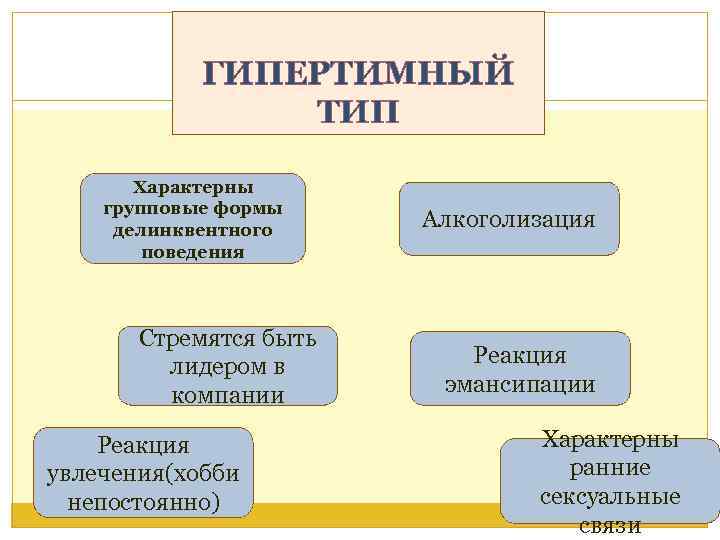 ГИПЕРТИМНЫЙ ТИП

Характерны групповые формы делинквентного поведения

Алкоголизация

Стремятся быть лидером в компании

Реакция эмансипации

Реакция увлечения(хобби непостоянно)

Характерны ранние сексуальные связи